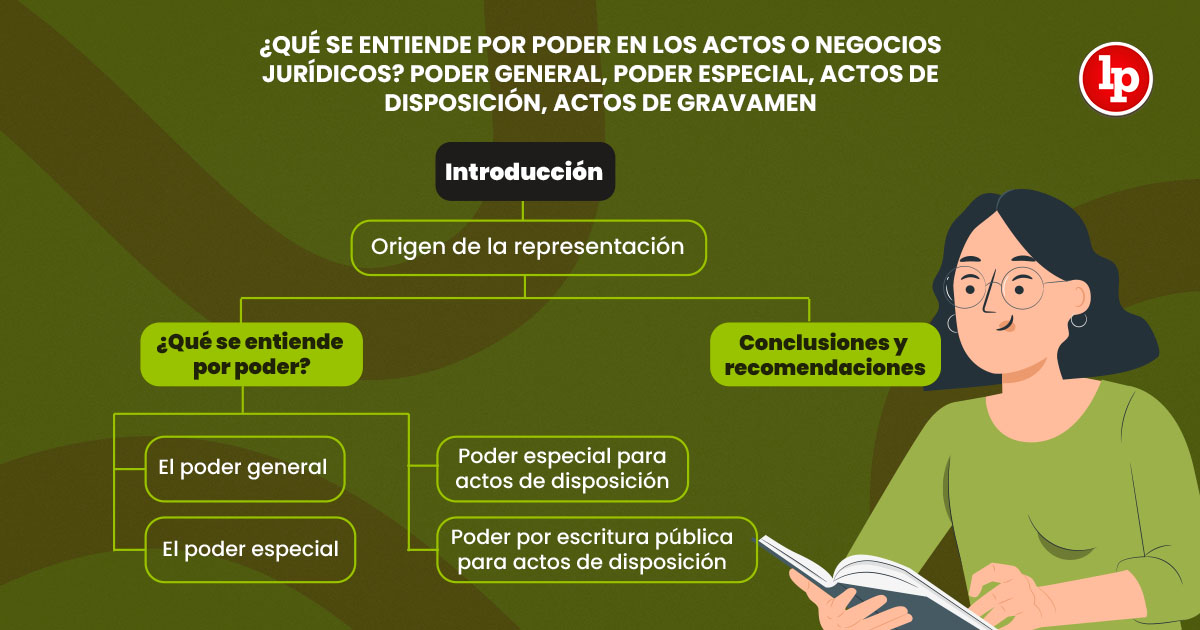 ¿QUÉ SE ENTIENDE POR PODER EN LOS ACTOS O NEGOCIOS JURÍDICOS? PODER GENERAL, PODER ESPECIAL, ACTOS DE DISPOSICIÓN, ACTOS DE GRAVAMEN

lp

Introducción

Origen de la representación

¿Qué se entiende por poder?

Conclusiones y recomendaciones

El poder general

El poder especial

Poder especial para actos de disposición

Poder por escritura pública para actos de disposición